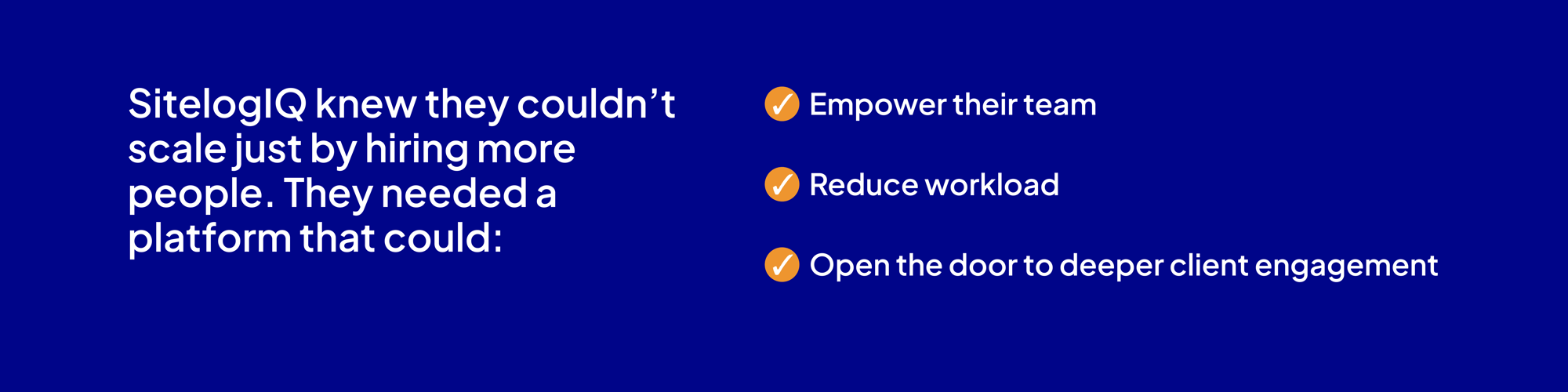 SitelogIQ knew they couldn’t scale just by hiring more people. They needed a platform that could:

✓ Empower their team

✓ Reduce workload

✓ Open the door to deeper client engagement